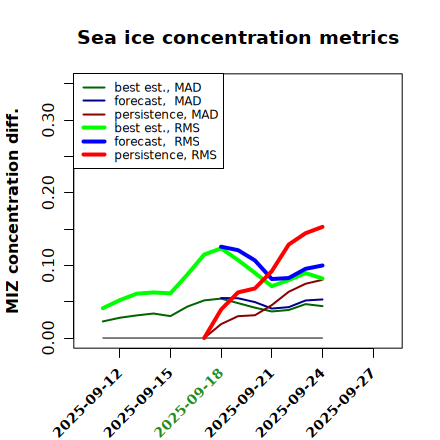 Sea ice concentration metrics

best est., MAD
forecast, MAD
persistence, MAD
best est., RMS
forecast, RMS
persistence, RMS

MIZ concentration diff.

0.00
0.10
0.20
0.30

2025-09-12
2025-09-15
2025-09-18
2025-09-21
2025-09-24
2025-09-27